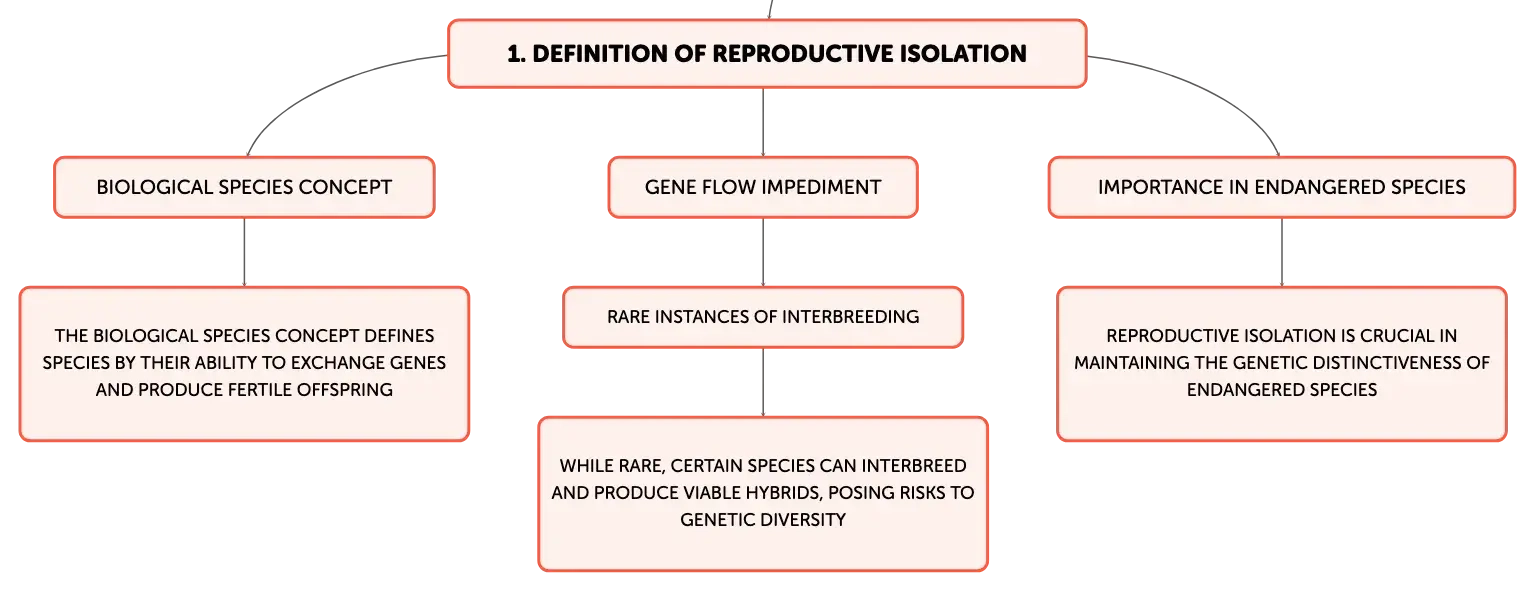 1. DEFINITION OF REPRODUCTIVE ISOLATION

BIOLOGICAL SPECIES CONCEPT

THE BIOLOGICAL SPECIES CONCEPT DEFINES SPECIES BY THEIR ABILITY TO EXCHANGE GENES AND PRODUCE FERTILE OFFSPRING

GENE FLOW IMPEDIMENT

RARE INSTANCES OF INTERBREEDING

WHILE RARE, CERTAIN SPECIES CAN INTERBREED AND PRODUCE VIABLE HYBRIDS, POSING RISKS TO GENETIC DIVERSITY

IMPORTANCE IN ENDANGERED SPECIES

REPRODUCTIVE ISOLATION IS CRUCIAL IN MAINTAINING THE GENETIC DISTINCTIVENESS OF ENDANGERED SPECIES